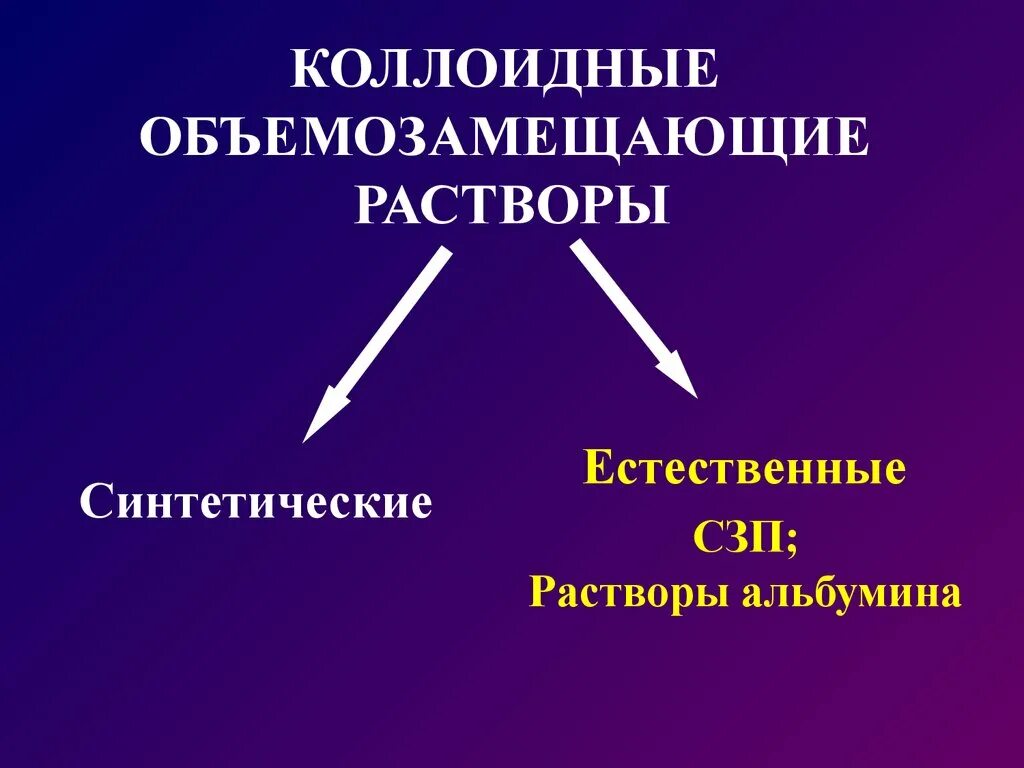 КОЛЛОИДНЫЕ ОБЪЕМОЗАМЕЩАЮЩИЕ РАСТВОРЫ

Синтетические

Естественные

СЗП;
Растворы альбумина